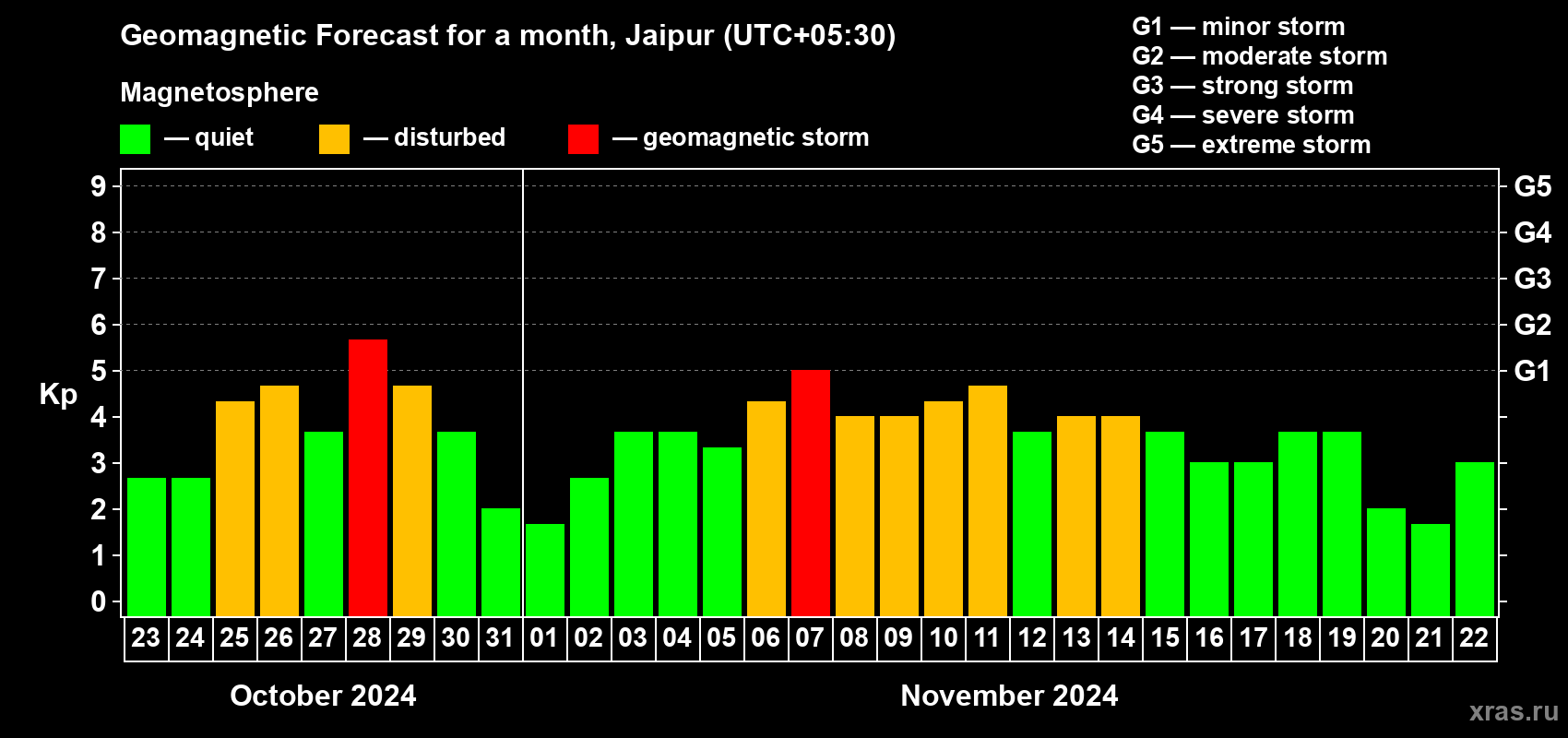 Geomagnetic Forecast for a month, Jaipur (UTC+05:30)

Magnetosphere

— quiet — disturbed — geomagnetic storm

G1 — minor storm
G2 — moderate storm
G3 — strong storm
G4 — severe storm
G5 — extreme storm

Kp

9
8
7
6
5
4
3
2
1
0

G5
G4
G3
G2
G1

23 24 25 26 27 28 29 30 31 01 02 03 04 05 06 07 08 09 10 11 12 13 14 15 16 17 18 19 20 21 22

October 2024

November 2024

xras.ru